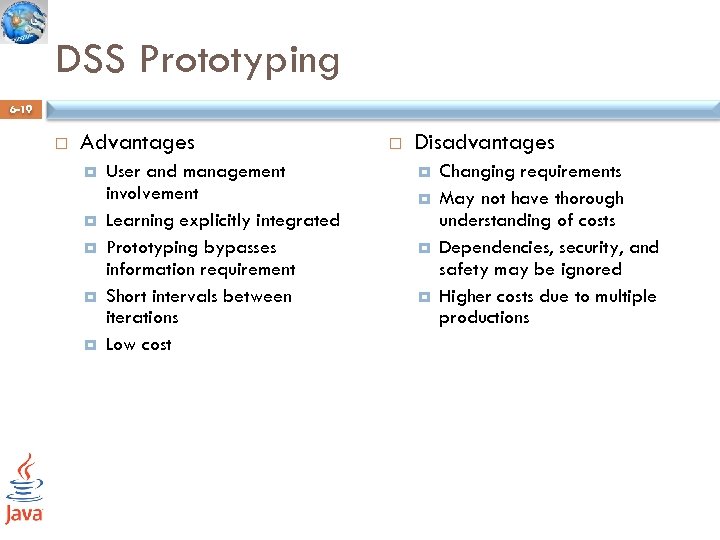 DSS Prototyping

6-19

Advantages

User and management involvement

Learning explicitly integrated

Prototyping bypasses information requirement

Short intervals between iterations

Low cost

Disadvantages

Changing requirements

May not have thorough understanding of costs

Dependencies, security, and safety may be ignored

Higher costs due to multiple productions

Java